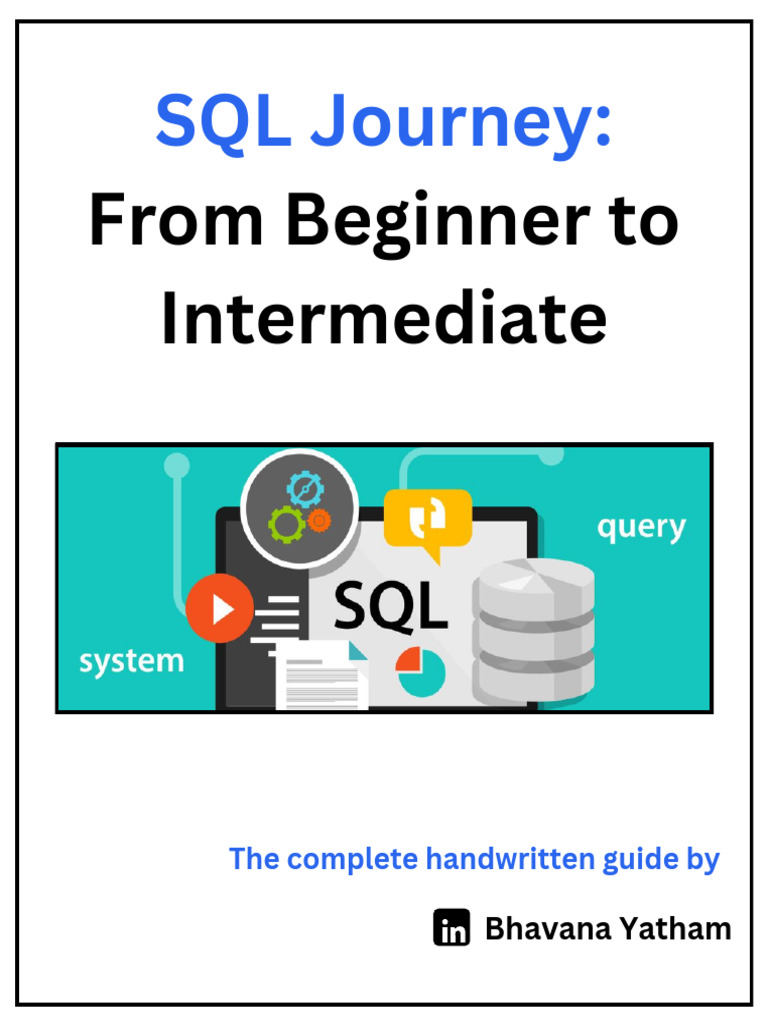 SQL Journey:
From Beginner to Intermediate

query
SQL
system

The complete handwritten guide by

in Bhavana Yatham